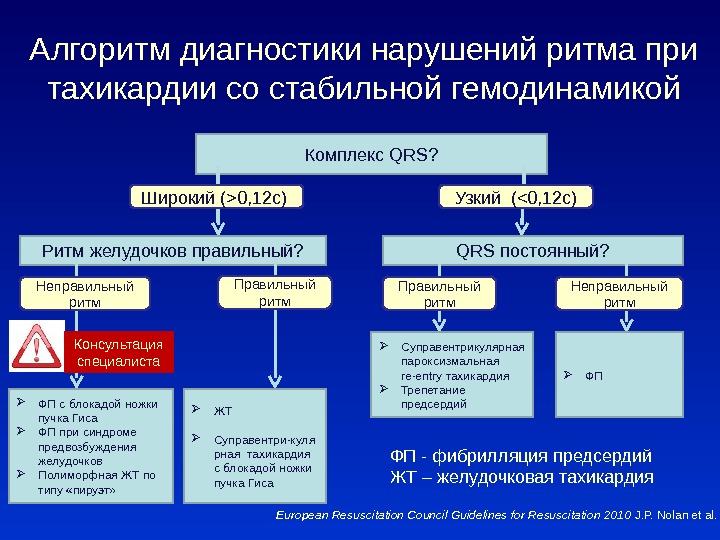 Алгоритм диагностики нарушений ритма при тахикардии со стабильной гемодинамикой

Комплекс QRS?

Широкий (>0,12с)

Узкий (<0,12с)

Ритм желудочков правильный?

QRS постоянный?

Неправильный ритм

Правильный ритм

Правильный ритм

Неправильный ритм

Консультация специалиста

➢ ФП с блокадой ножки пучка Гиса
➢ ФП при синдроме предвозбуждения желудочков
➢ Полиморфная ЖТ по типу «пируэт»

➢ ЖТ

➢ Суправентри-куля рная тахикардия с блокадой ножки пучка Гиса

➢ Суправентрикулярная пароксизмальная re-entry тахикардия
➢ Трепетание предсердий

➢ ФП

ФП - фибрилляция предсердий
ЖТ – желудочковая тахикардия

European Resuscitation Council Guidelines for Resuscitation 2010 J.P. Nolan et al.